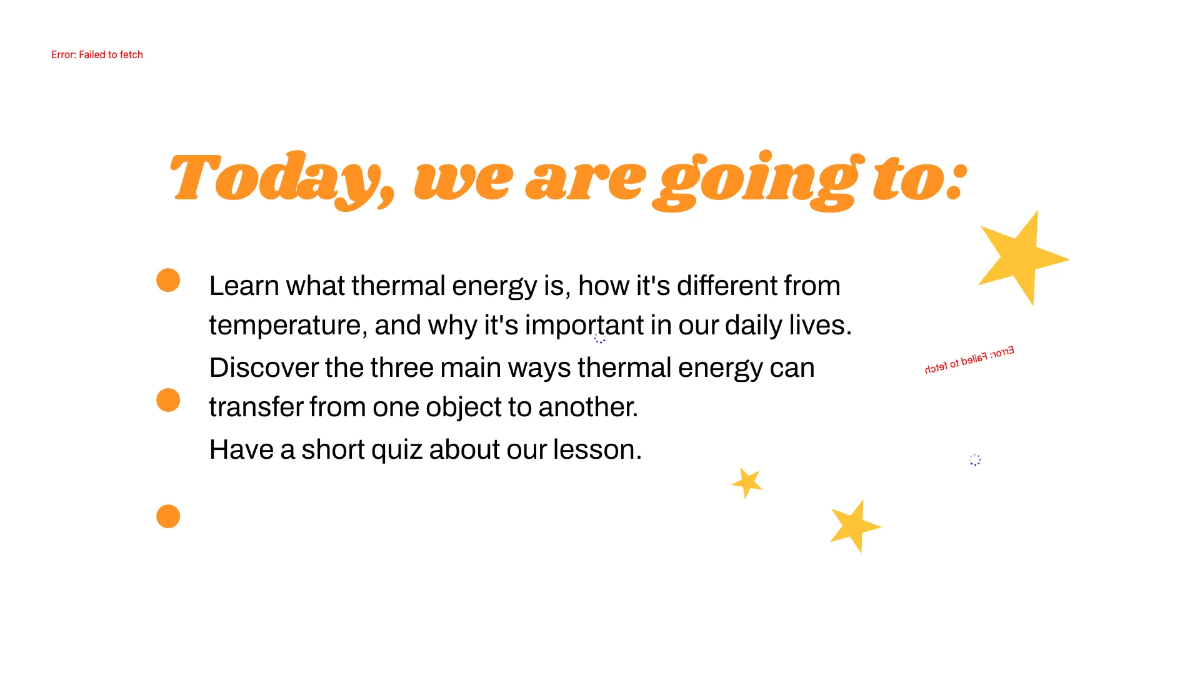 Error: Failed to fetch

Today, we are going to:

Learn what thermal energy is, how it's different from temperature, and why it's important in our daily lives.

Discover the three main ways thermal energy can transfer from one object to another.

Have a short quiz about our lesson.

Error: Failed to fetch